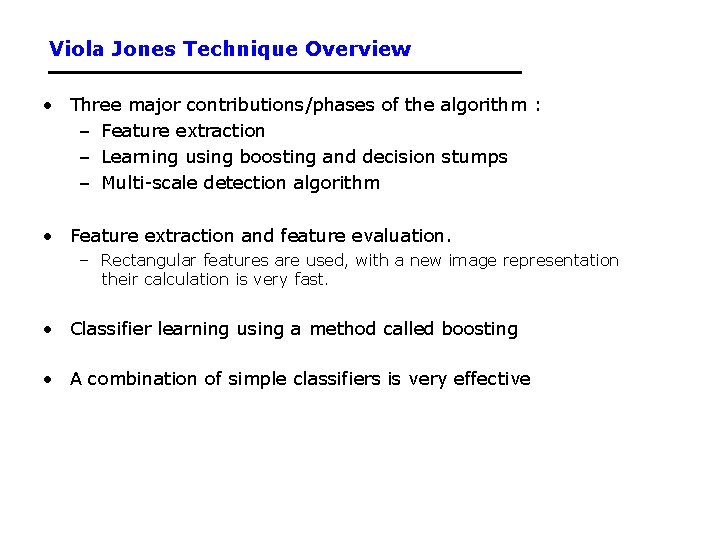 Viola Jones Technique Overview

• Three major contributions/phases of the algorithm :
– Feature extraction
– Learning using boosting and decision stumps
– Multi-scale detection algorithm

• Feature extraction and feature evaluation.
– Rectangular features are used, with a new image representation their calculation is very fast.

• Classifier learning using a method called boosting

• A combination of simple classifiers is very effective